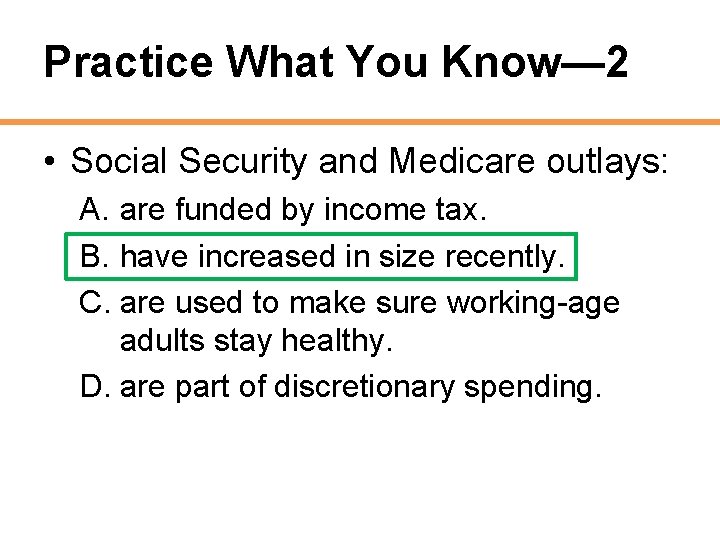 Practice What You Know—2

• Social Security and Medicare outlays:

A. are funded by income tax.

B. have increased in size recently.

C. are used to make sure working-age adults stay healthy.

D. are part of discretionary spending.